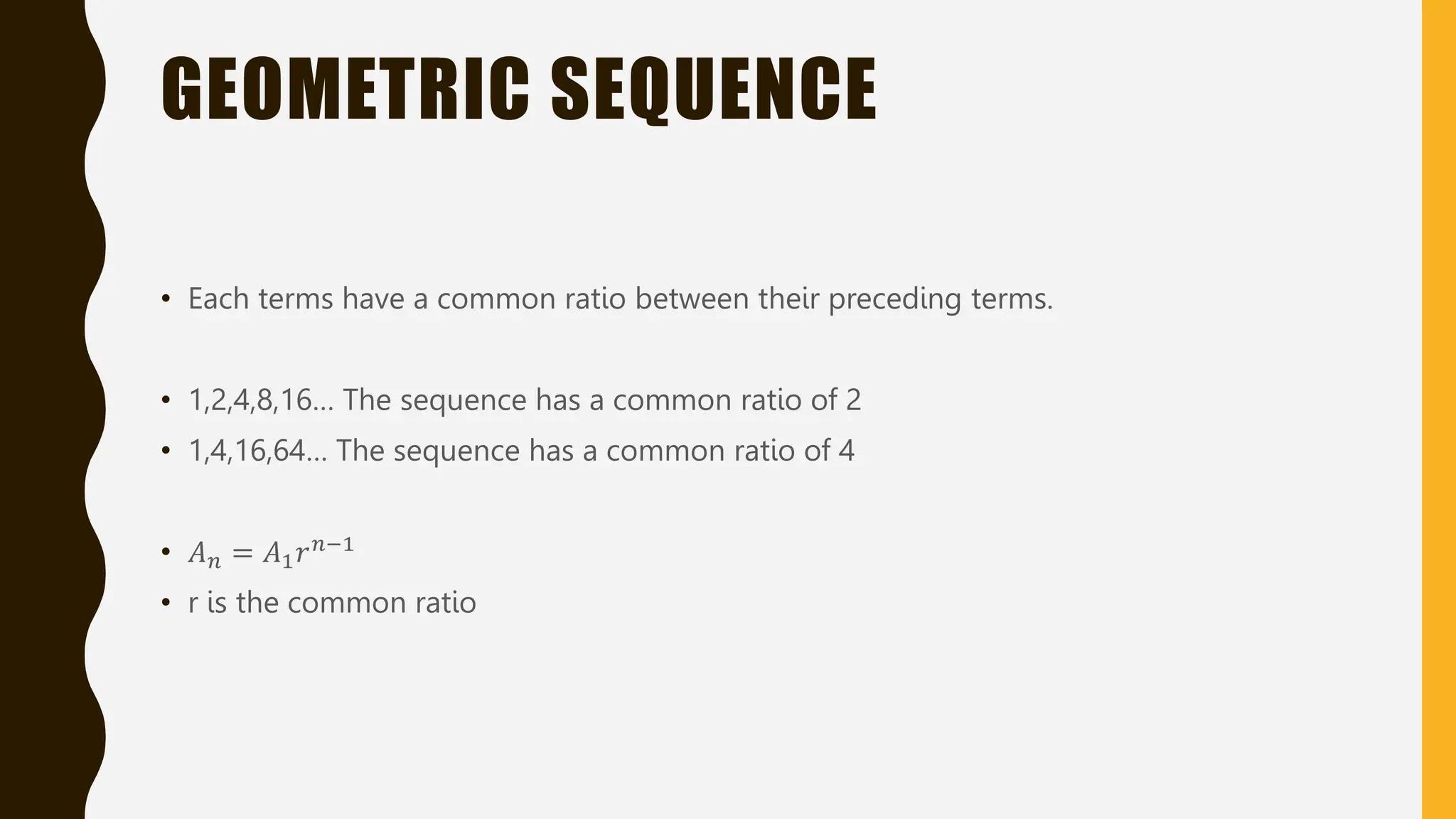 GEOMETRIC SEQUENCE

• Each terms have a common ratio between their preceding terms.

• 1,2,4,8,16… The sequence has a common ratio of 2
• 1,4,16,64… The sequence has a common ratio of 4

• $A_n = A_1 r^{n-1}$
• r is the common ratio